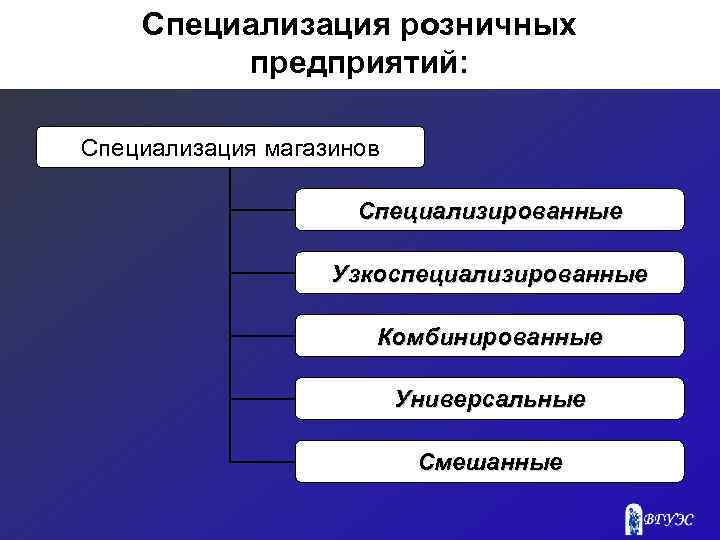 Специализация розничных предприятий:

Специализация магазинов

Специализированные

Узкоспециализированные

Комбинированные

Универсальные

Смешанные

ВГУЭС